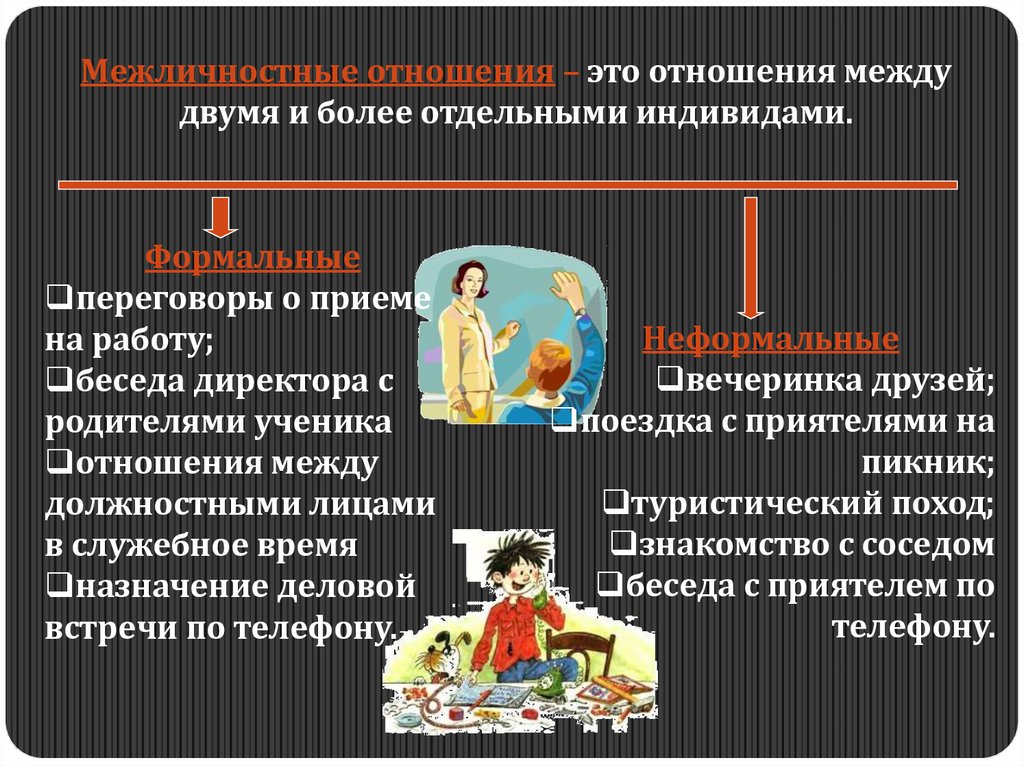 Межличностные отношения – это отношения между двумя и более отдельными индивидами.

Формальные
❑переговоры о приеме на работу;
❑беседа директора с родителями ученика
❑отношения между должностными лицами в служебное время
❑назначение деловой встречи по телефону.

Неформальные
❑вечеринка друзей;
❑поездка с приятелями на пикник;
❑туристический поход;
❑знакомство с соседом
❑беседа с приятелем по телефону.